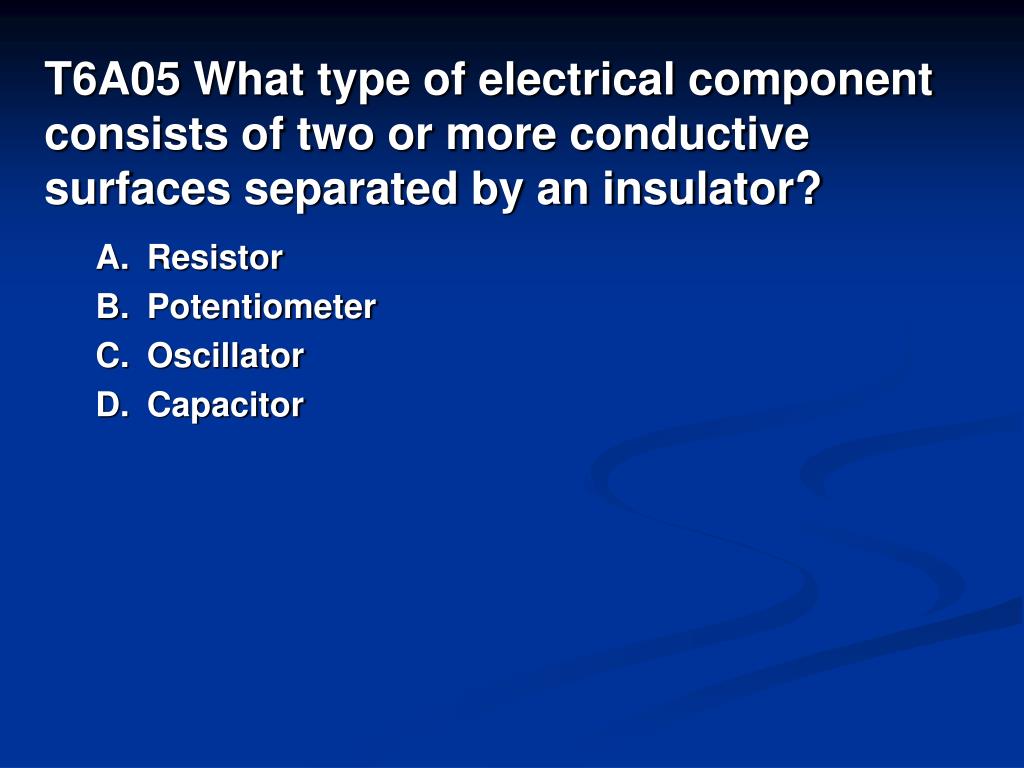 T6A05 What type of electrical component consists of two or more conductive surfaces separated by an insulator?

A. Resistor
B. Potentiometer
C. Oscillator
D. Capacitor